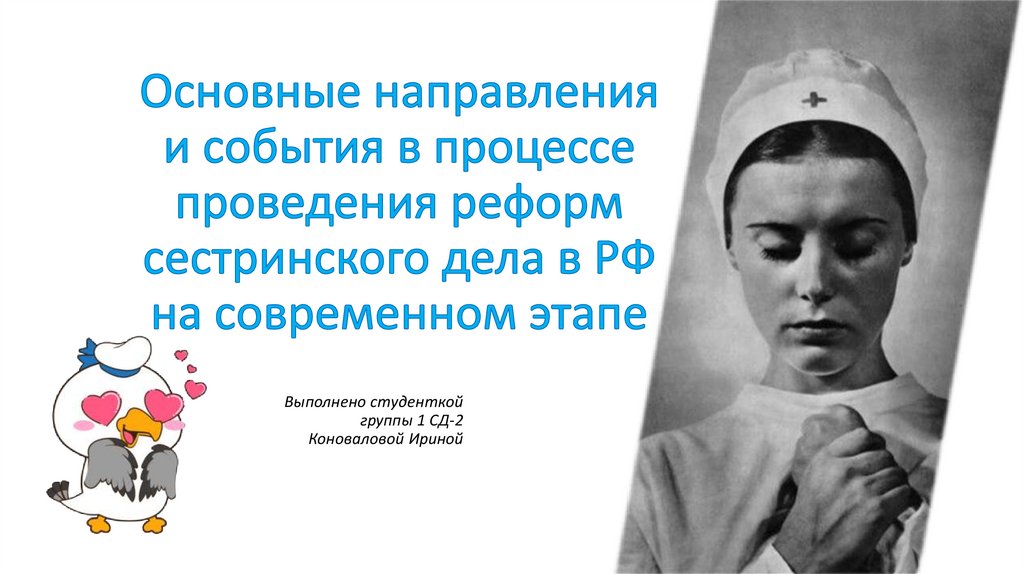 Основные направления и события в процессе проведения реформ сестринского дела в РФ на современном этапе

Выполнено студенткой группы 1 СД-2 Коноваловой Ириной